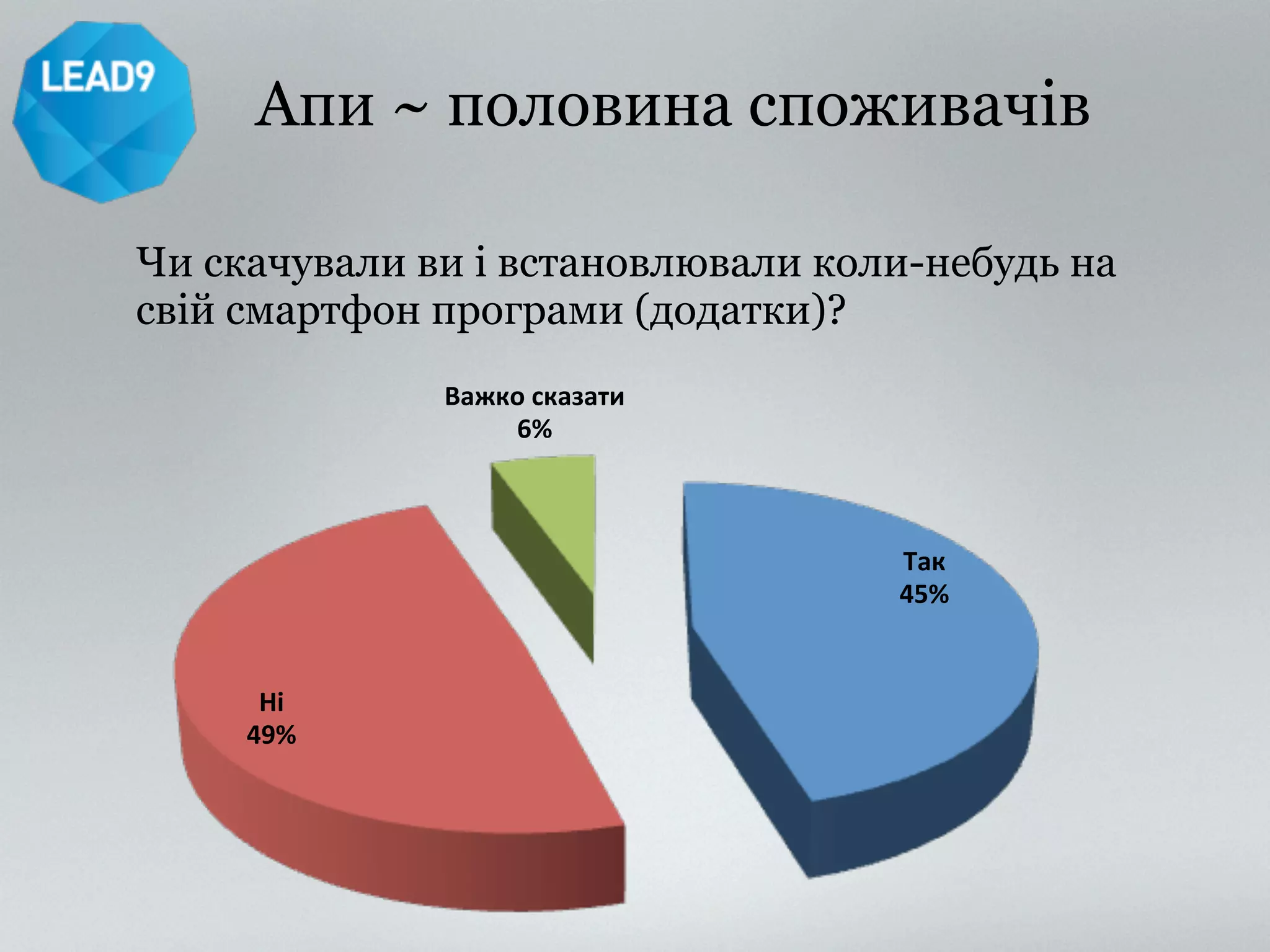 LEAD9

Апи ~ половина споживачів

Чи скачували ви і встановлювали коли-небудь на свій смартфон програми (додатки)?

Важко сказати
6%

Так
45%

Ні
49%